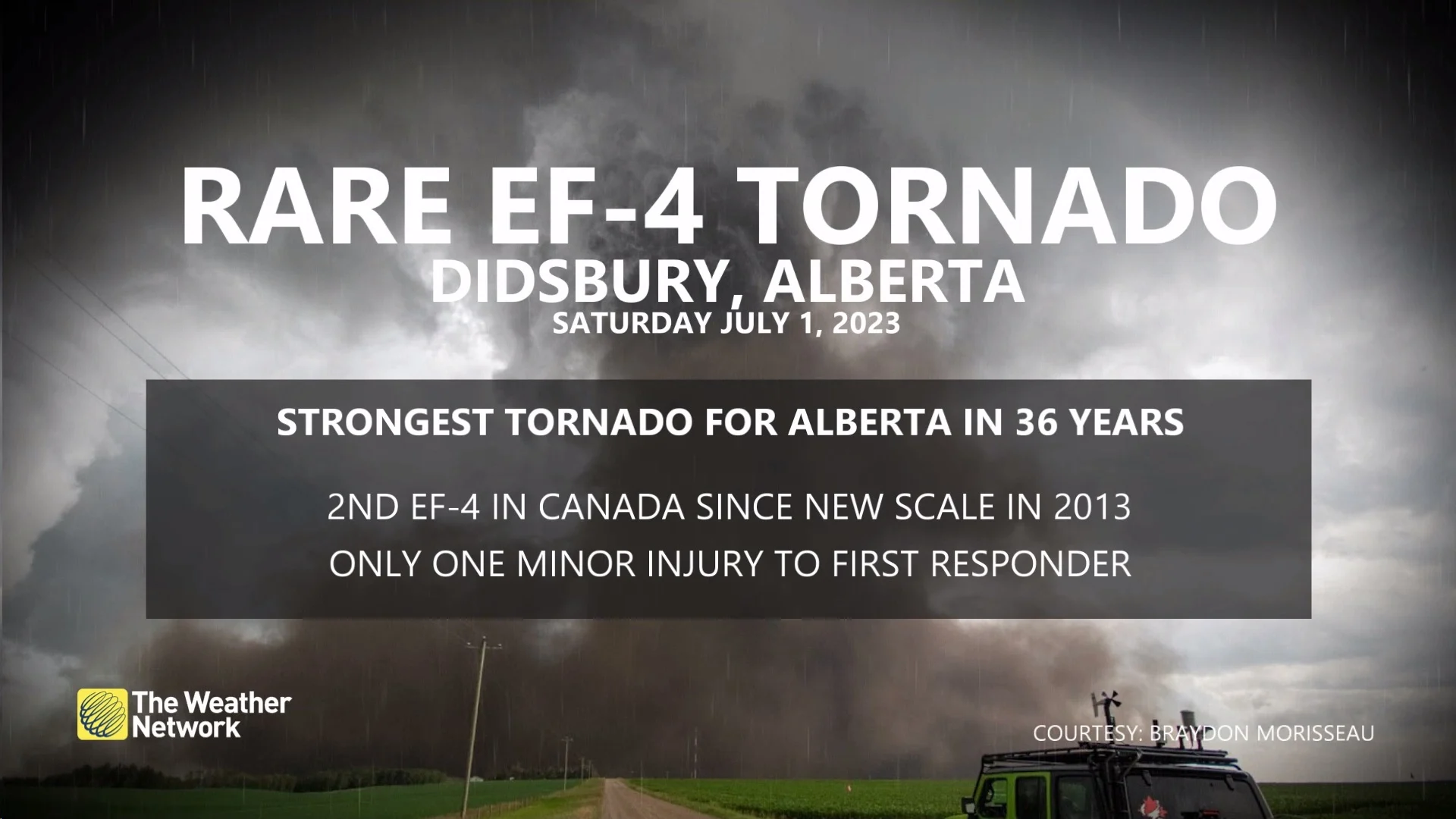 RARE EF-4 TORNADO
DIDSBURY, ALBERTA
SATURDAY JULY 1, 2023

STRONGEST TORNADO FOR ALBERTA IN 36 YEARS

2ND EF-4 IN CANADA SINCE NEW SCALE IN 2013
ONLY ONE MINOR INJURY TO FIRST RESPONDER

The Weather Network

COURTESY: BRAYDON MORISSEAU